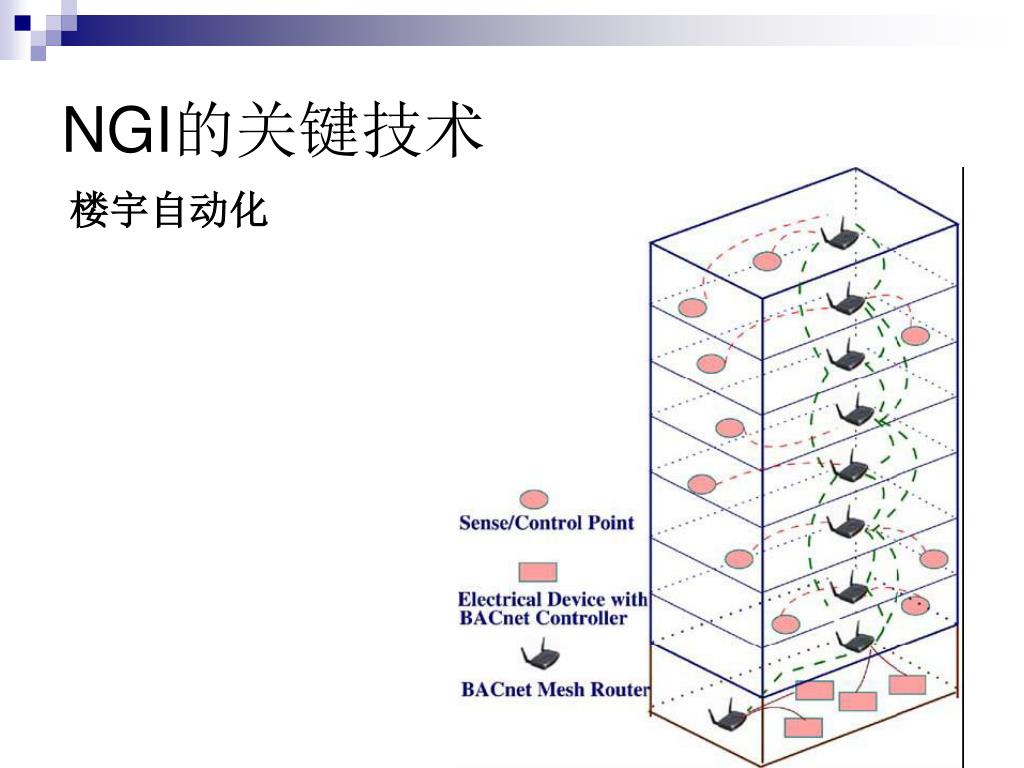 NGI的关键技术

楼宇自动化

Sense/Control Point

Electrical Device with BACnet Controller

BACnet Mesh Router